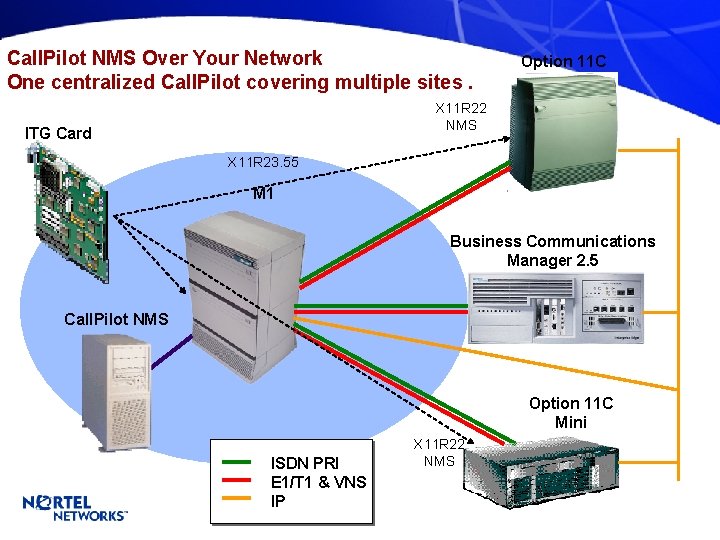 CallPilot NMS Over Your Network
One centralized CallPilot covering multiple sites .

Option 11C

X11R22
NMS

ITG Card

X11R23.55

M1

Business Communications
Manager 2.5

CallPilot NMS

Option 11C
Mini

X11R22
NMS

ISDN PRI
E1/T1 & VNS
IP

NORTEL
NETWORKS™